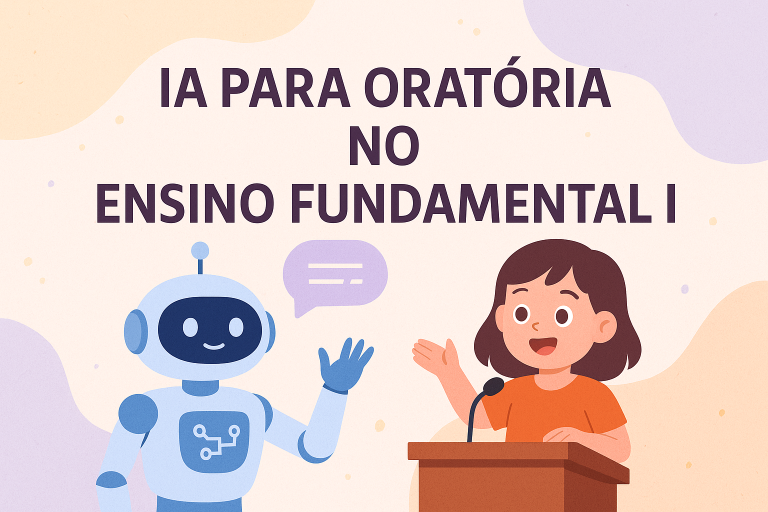 IA PARA ORATÓRIA
NO
ENSINO FUNDAMENTAL I